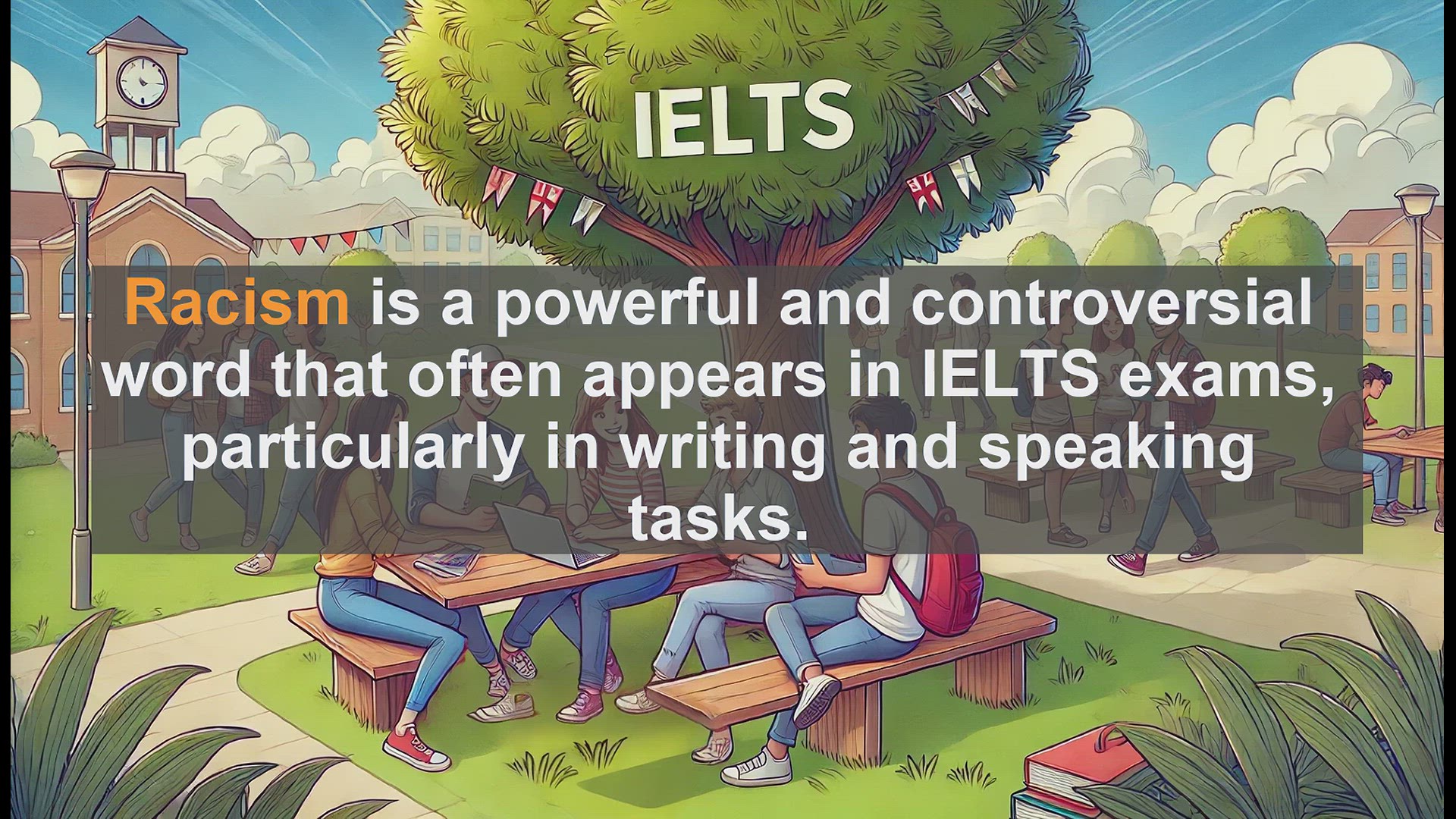 IELTS

Racism is a powerful and controversial word that often appears in IELTS exams, particularly in writing and speaking tasks.